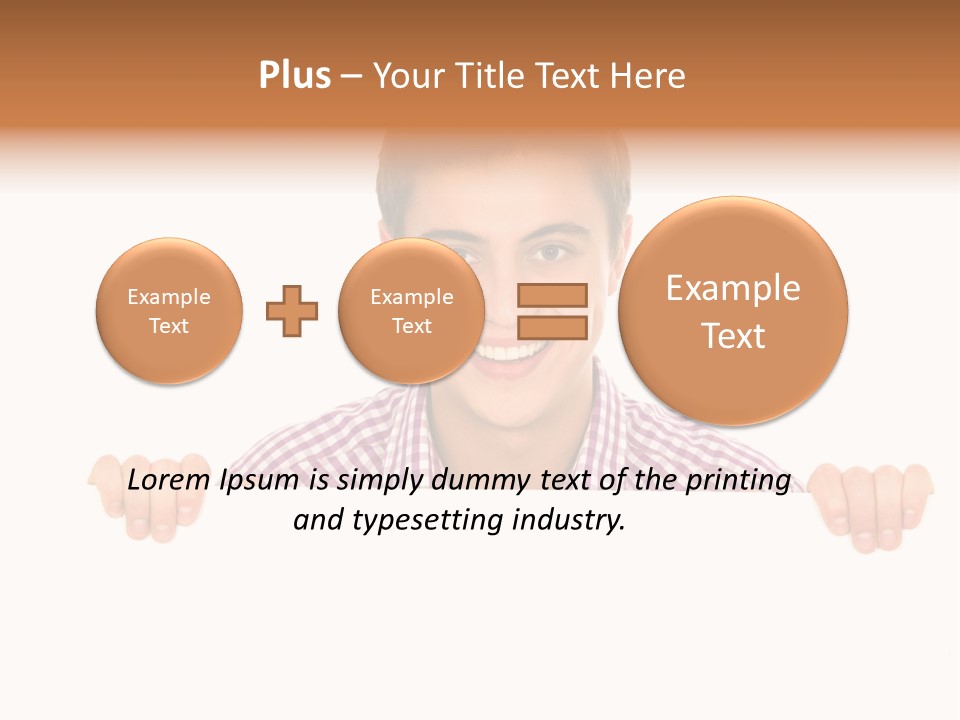 Plus – Your Title Text Here

Example Text

Example Text

Example Text

Lorem Ipsum is simply dummy text of the printing and typesetting industry.